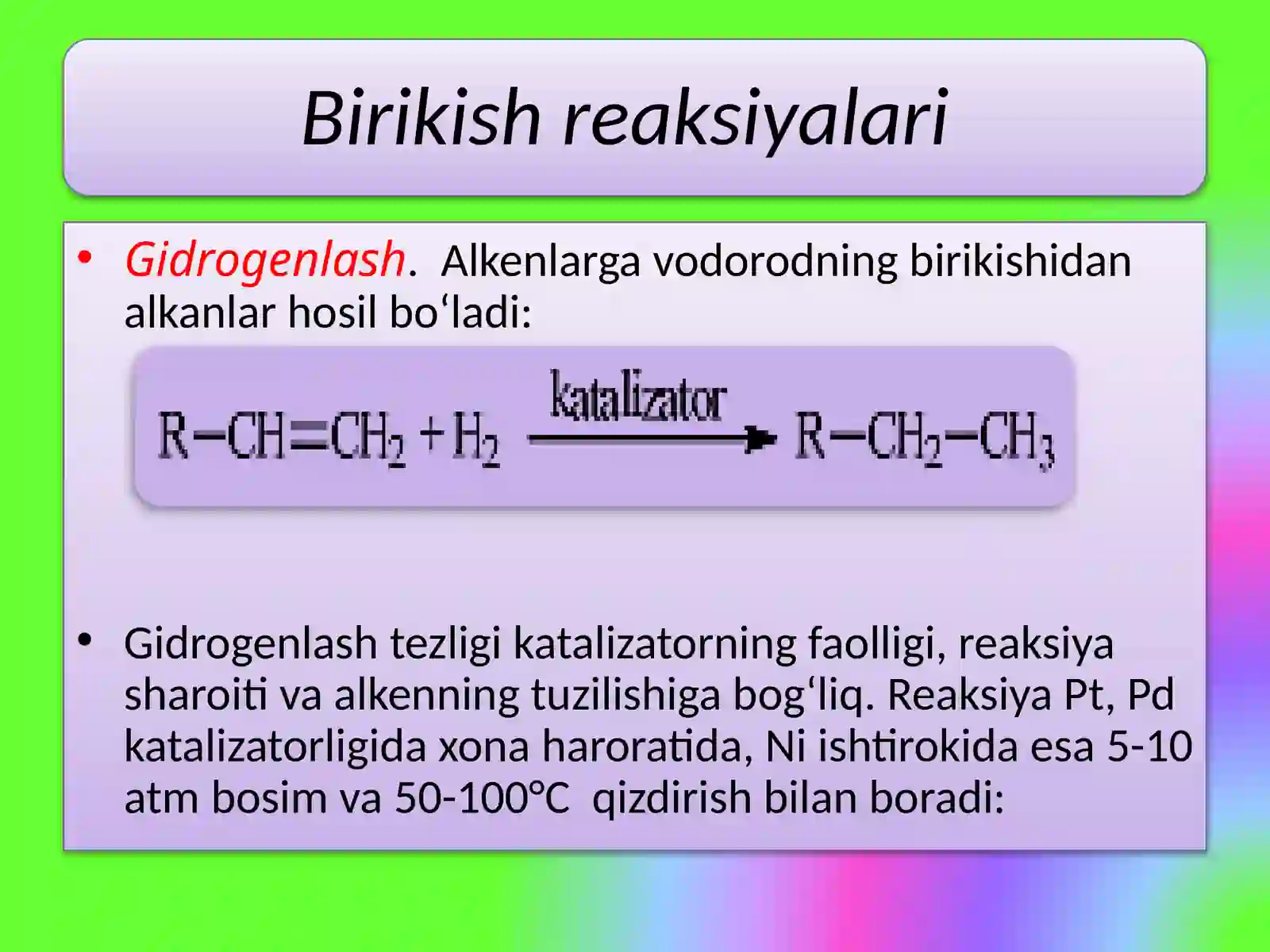 Birikish reaksiyalari

• Gidrogenlash. Alkenlarga vodorodning birikishidan alkanlar hosil bo‘ladi:

$R-CH=CH_2 + H_2 \xrightarrow{katalizator} R-CH_2-CH_3$

• Gidrogenlash tezligi katalizatorning faolligi, reaksiya sharoiti va alkenning tuzilishiga bog‘liq. Reaksiya Pt, Pd katalizatorligida xona haroratida, Ni ishtirokida esa 5-10 atm bosim va 50-100°C qizdirish bilan boradi: